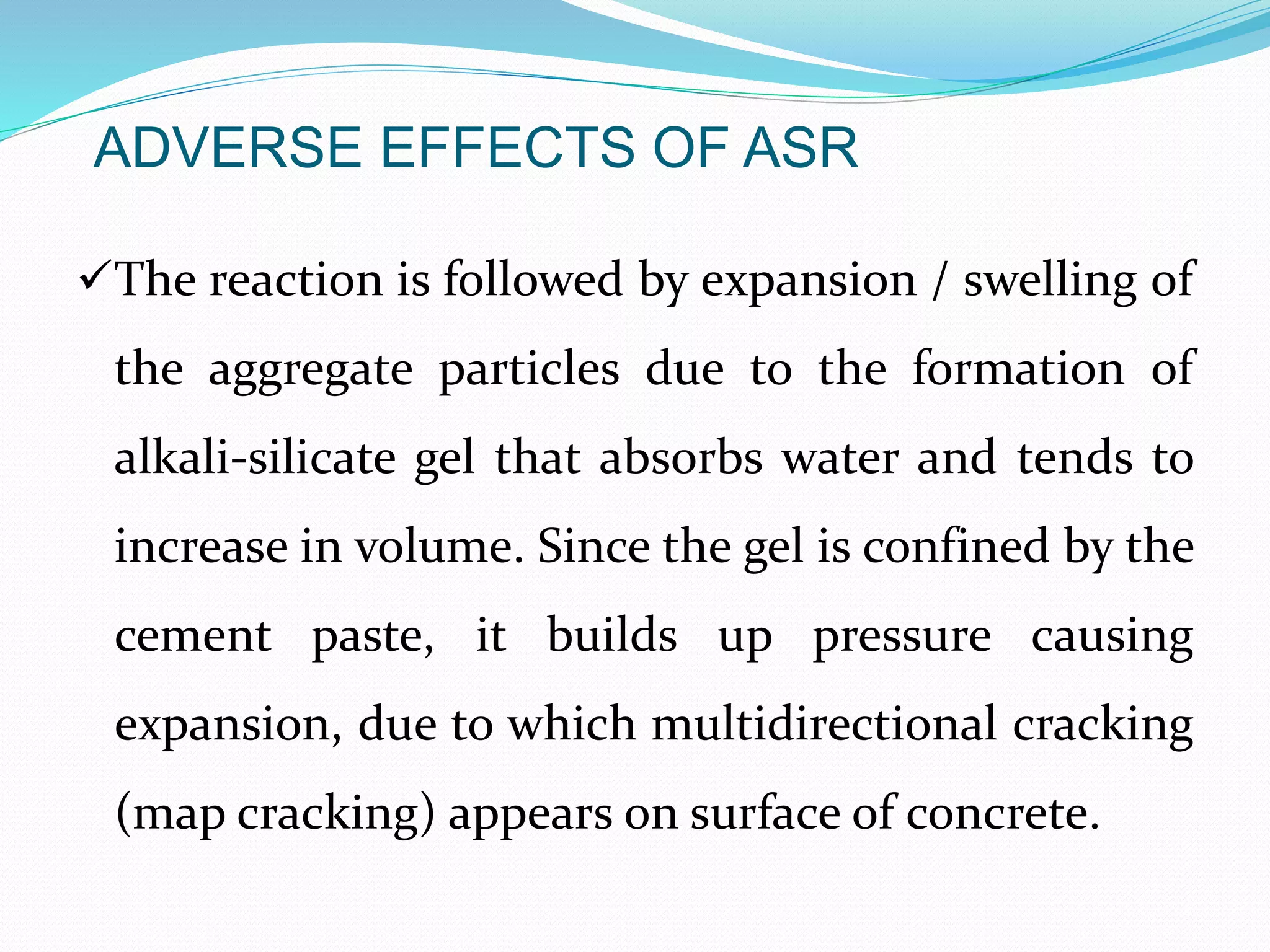 ADVERSE EFFECTS OF ASR

✓The reaction is followed by expansion / swelling of the aggregate particles due to the formation of alkali-silicate gel that absorbs water and tends to increase in volume. Since the gel is confined by the cement paste, it builds up pressure causing expansion, due to which multidirectional cracking (map cracking) appears on surface of concrete.